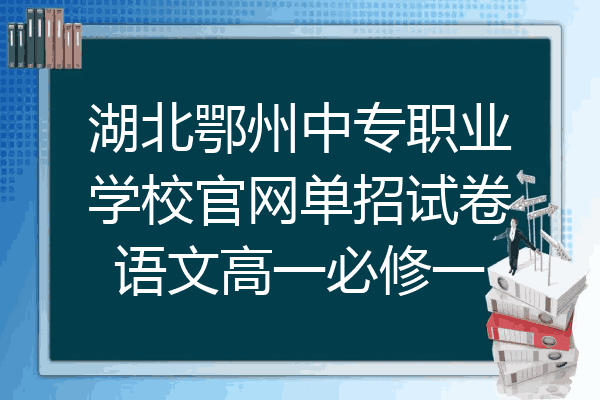 湖北鄂州中专职业学校官网单招试卷语文高一必修一